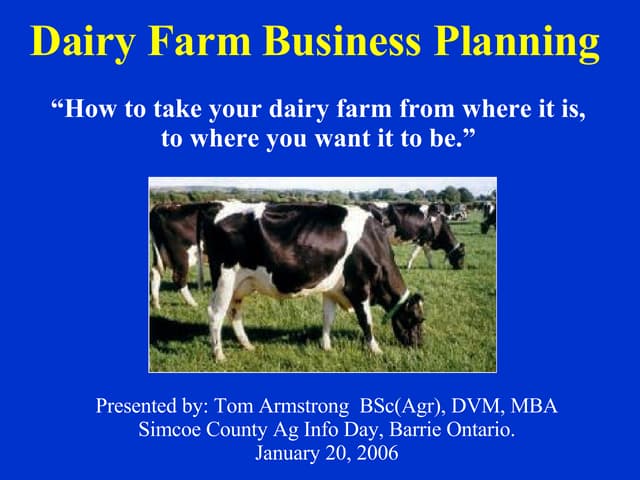 Dairy Farm Business Planning

“How to take your dairy farm from where it is, to where you want it to be.”

Presented by: Tom Armstrong BSc(Agr), DVM, MBA
Simcoe County Ag Info Day, Barrie Ontario.
January 20, 2006